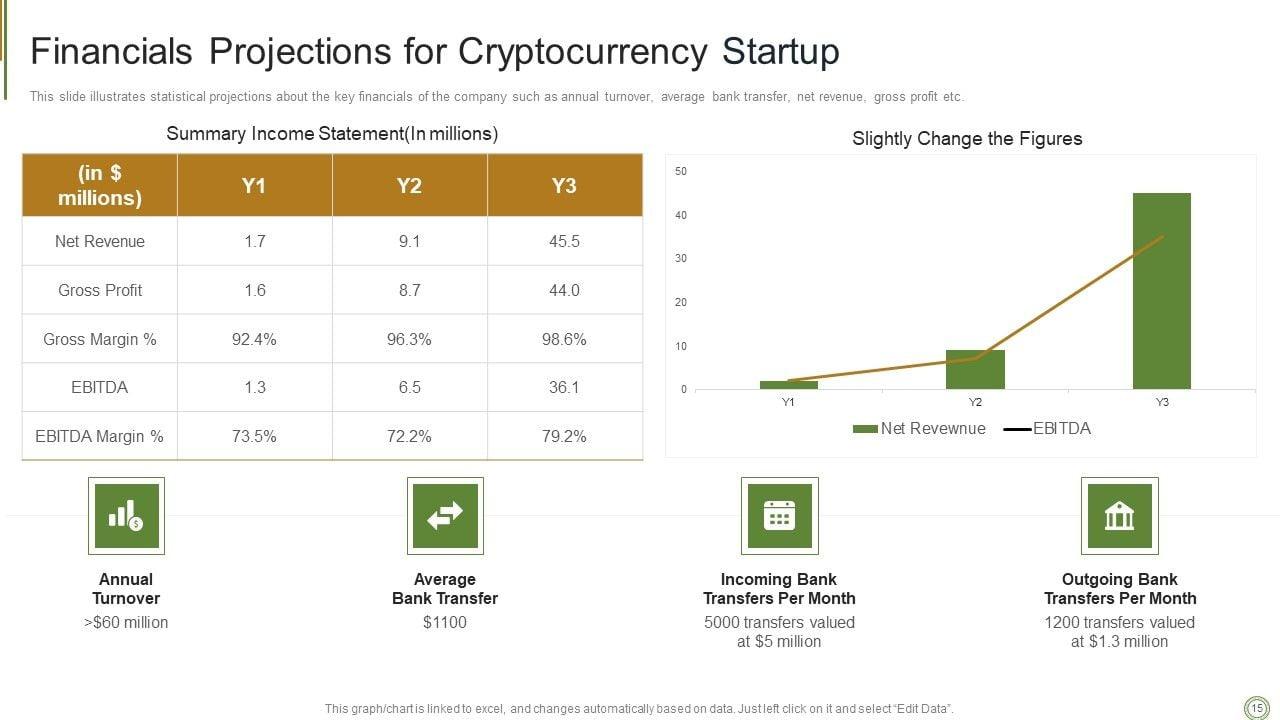 Financials Projections for Cryptocurrency Startup

This slide illustrates statistical projections about the key financials of the company such as annual turnover, average bank transfer, net revenue, gross profit etc.

Summary Income Statement(In millions)

| (in $ millions) | Y1 | Y2 | Y3 |
|---|---|---|---|
| Net Revenue | 1.7 | 9.1 | 45.5 |
| Gross Profit | 1.6 | 8.7 | 44.0 |
| Gross Margin % | 92.4% | 96.3% | 98.6% |
| EBITDA | 1.3 | 6.5 | 36.1 |
| EBITDA Margin % | 73.5% | 72.2% | 79.2% |

Slightly Change the Figures

50
40
30
20
10
0
Y1
Y2
Y3
Net Revewnue
EBITDA

Annual Turnover
>$60 million

Average Bank Transfer
$1100

Incoming Bank Transfers Per Month
5000 transfers valued at $5 million

Outgoing Bank Transfers Per Month
1200 transfers valued at $1.3 million

This graph/chart is linked to excel, and changes automatically based on data. Just left click on it and select "Edit Data".

15